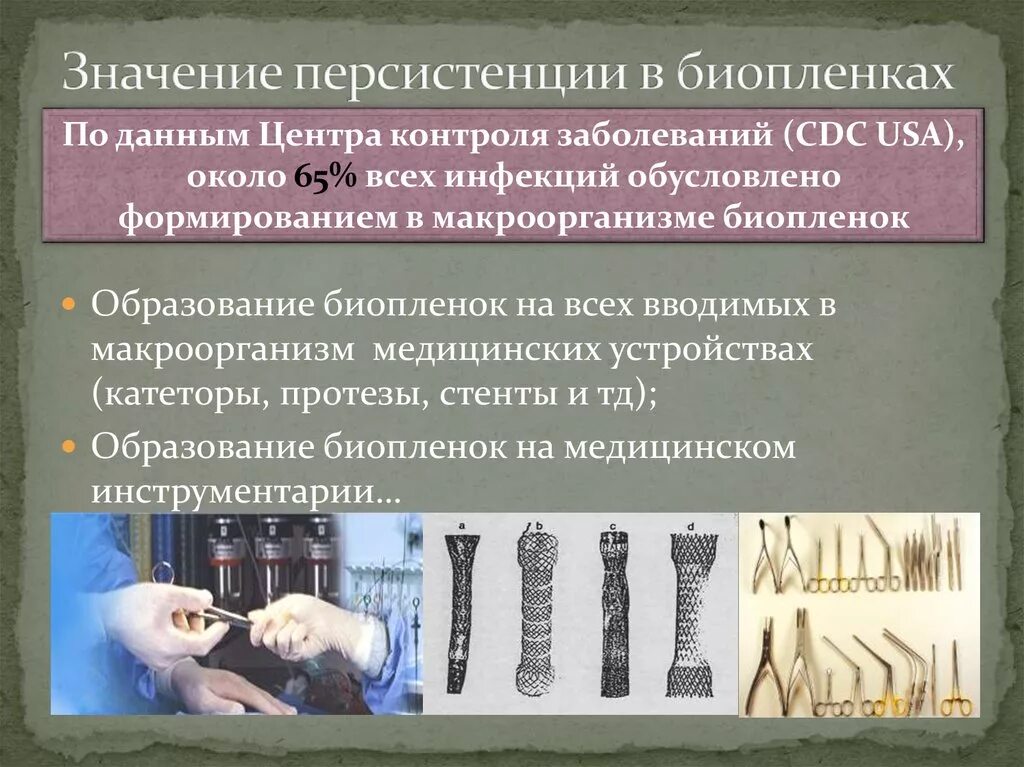 Значение персистенции в биопленках

По данным Центра контроля заболеваний (CDC USA), около 65% всех инфекций обусловлено формированием в макроорганизме биопленок

Образование биопленок на всех вводимых в макроорганизм медицинских устройствах (катеторы, протезы, стенты и тд);

Образование биопленок на медицинском инструментарии…

a b c d